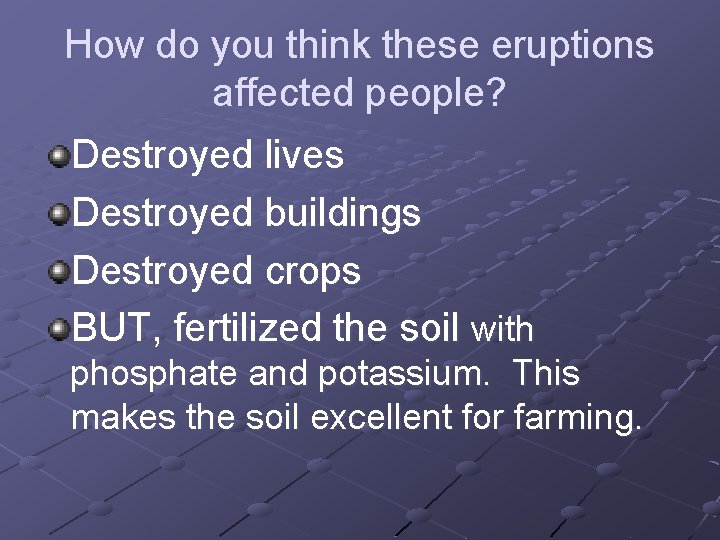 How do you think these eruptions affected people?

Destroyed lives

Destroyed buildings

Destroyed crops

BUT, fertilized the soil with phosphate and potassium.  This makes the soil excellent for farming.